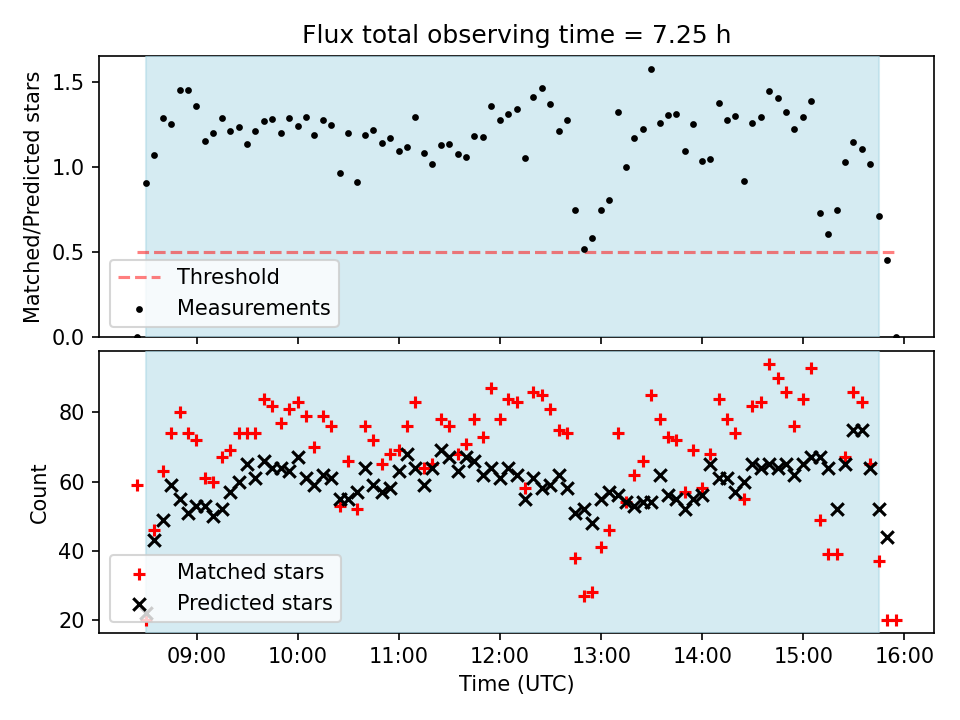 Flux total observing time = 7.25 h

Matched/Predicted stars

1.5
1.0
0.5
0.0

Threshold
Measurements

Count

80
60
40
20

Matched stars
Predicted stars

09:00
10:00
11:00
12:00
13:00
14:00
15:00
16:00

Time (UTC)